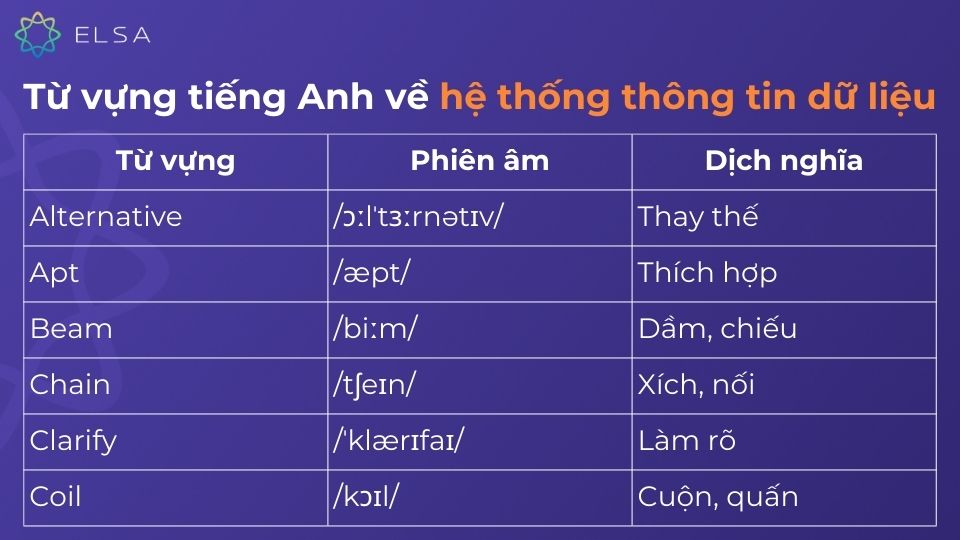 ELSA

Từ vựng tiếng Anh về hệ thống thông tin dữ liệu

| Từ vựng | Phiên âm | Dịch nghĩa |
|---|---|---|
| Alternative | /ɔːlˈtɜːrnətɪv/ | Thay thế |
| Apt | /æpt/ | Thích hợp |
| Beam | /biːm/ | Dầm, chiếu |
| Chain | /tʃeɪn/ | Xích, nối |
| Clarify | /ˈklærɪfaɪ/ | Làm rõ |
| Coil | /kɔɪl/ | Cuộn, quấn |